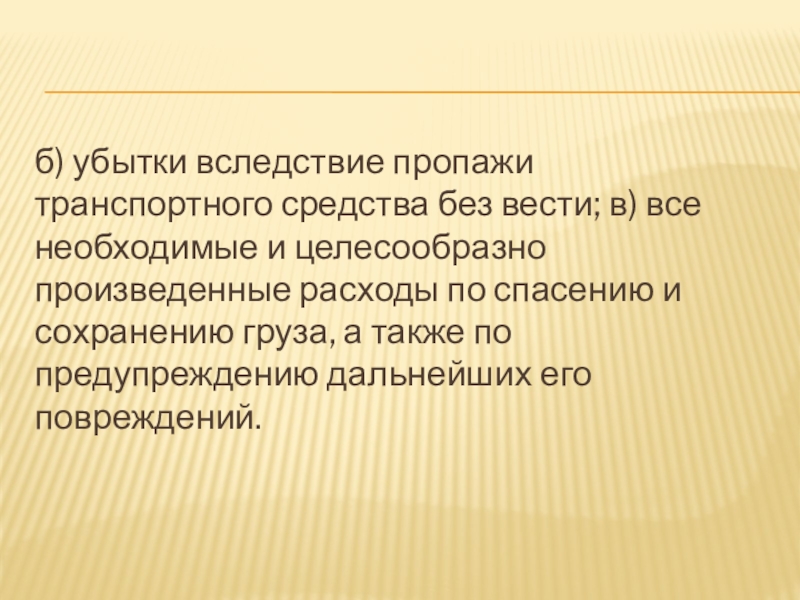 б) убытки вследствие пропажи транспортного средства без вести; в) все необходимые и целесообразно произведенные расходы по спасению и сохранению груза, а также по предупреждению дальнейших его повреждений.